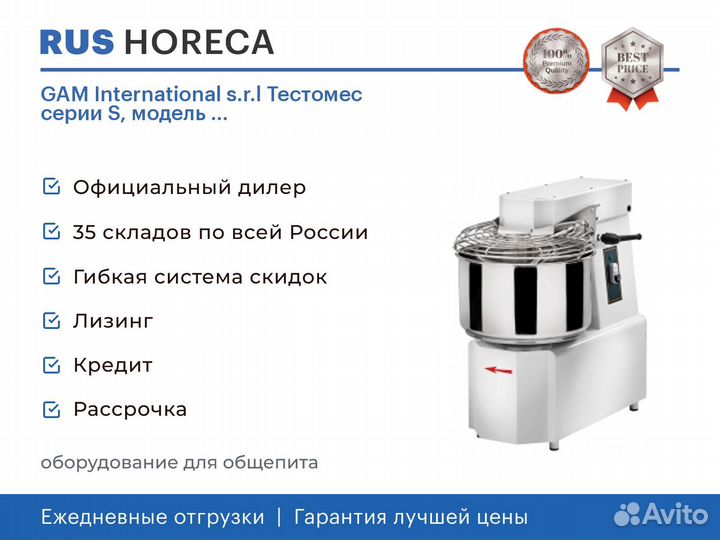 RUS HORECA

100% Premium Quality

BEST PRICE

GAM International s.r.l Тестомес серии S, модель ...

Официальный дилер

35 складов по всей России

Гибкая система скидок

Лизинг

Кредит

Рассрочка

оборудование для общепита

Ежедневные отгрузки | Гарантия лучшей цены

Avito